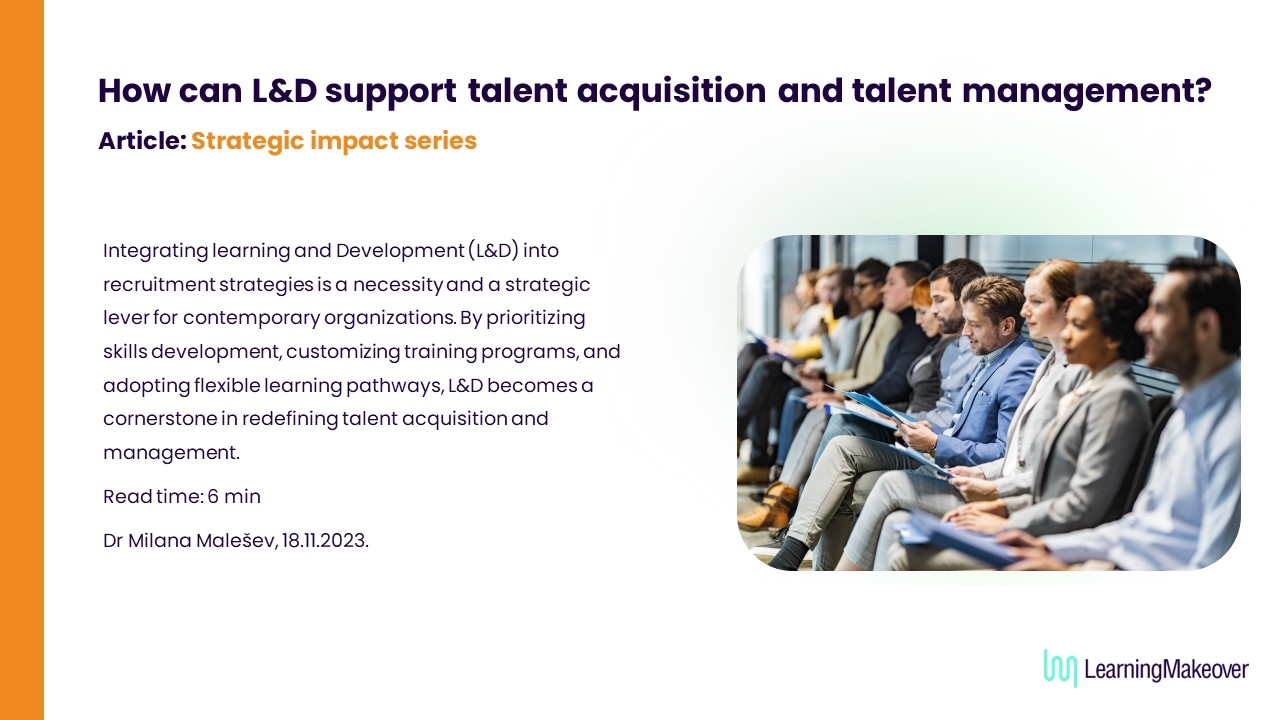 How can L&D support talent acquisition and talent management?

Article: Strategic impact series

Integrating learning and Development (L&D) into recruitment strategies is a necessity and a strategic lever for contemporary organizations. By prioritizing skills development, customizing training programs, and adopting flexible learning pathways, L&D becomes a cornerstone in redefining talent acquisition and management.

Read time: 6 min

Dr Milana Malešev, 18.11.2023.

LearningMakeover